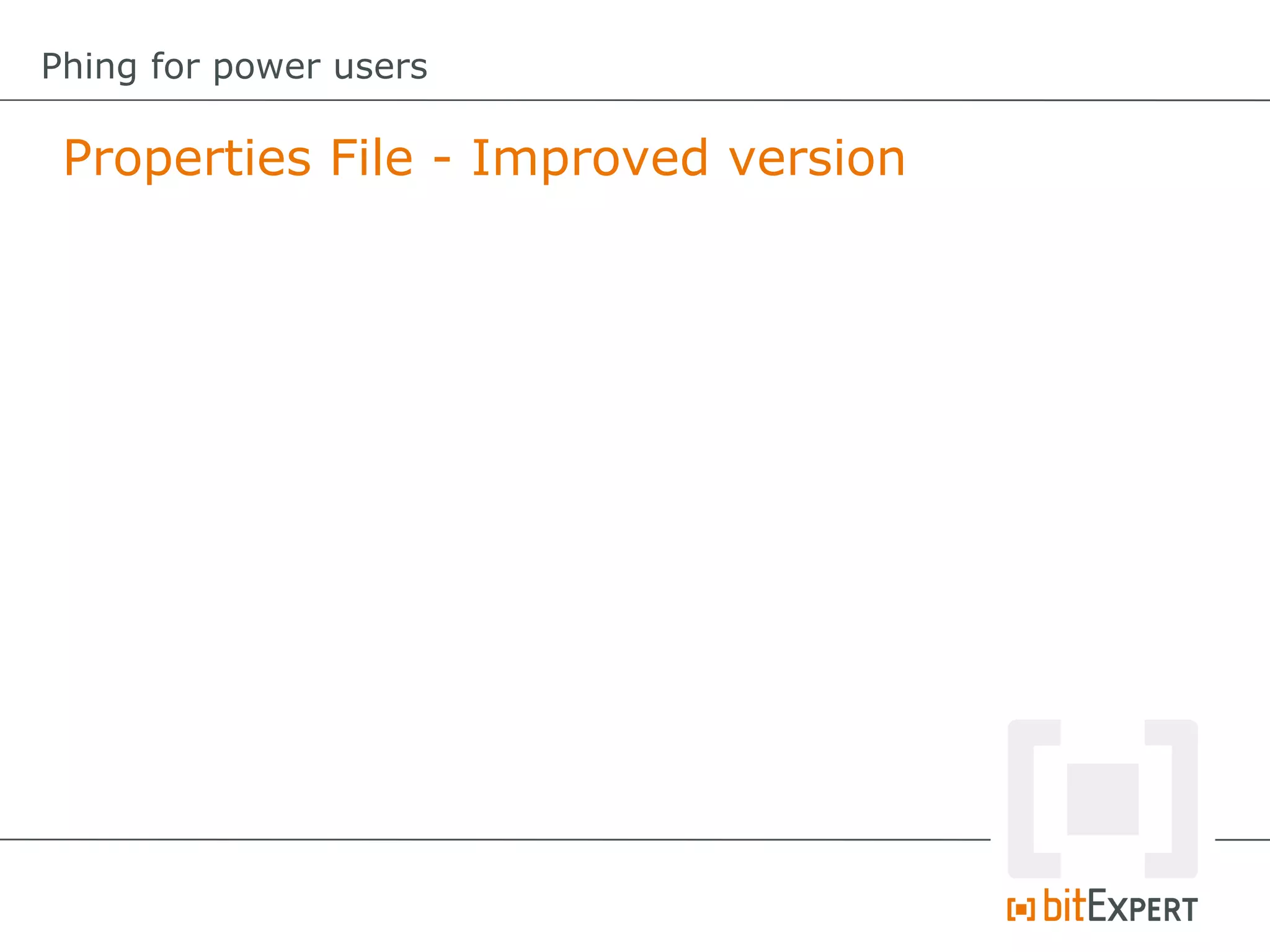 Phing for power users

Properties File - Improved version

bitEXPERT